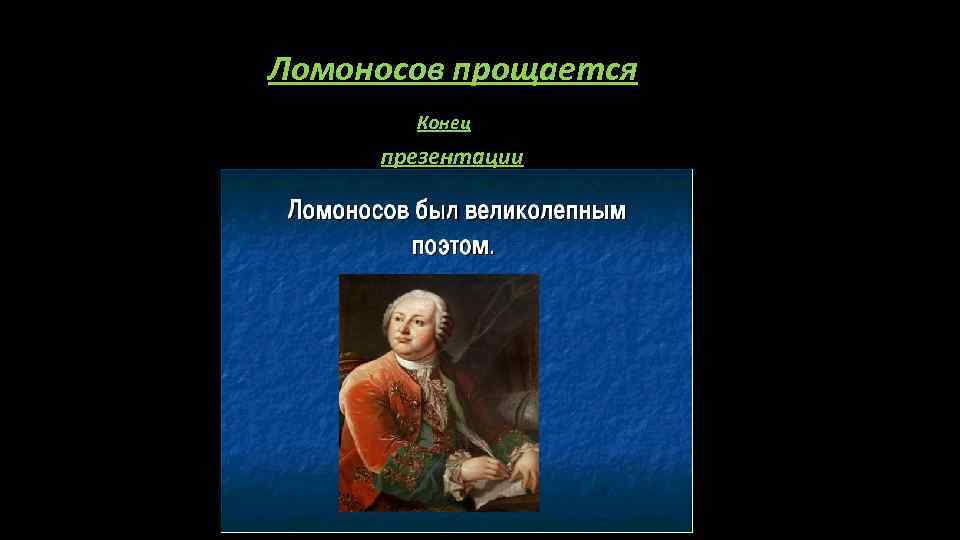 Ломоносов прощается

Конец

презентации

Ломоносов был великолепным поэтом.